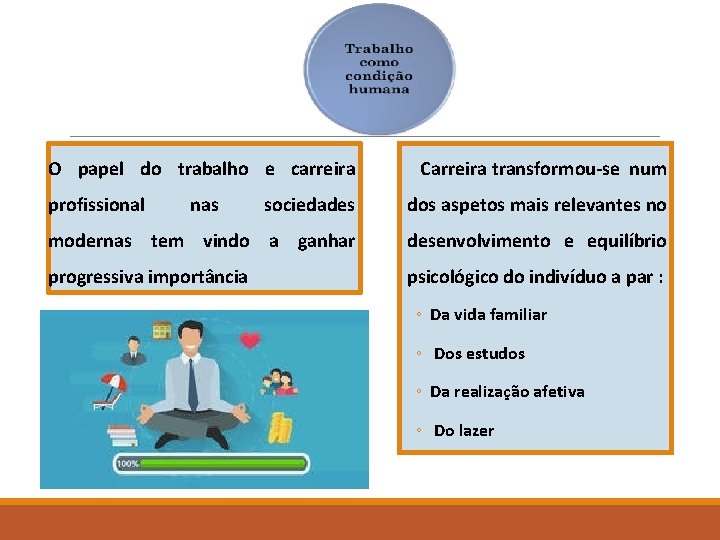 Trabalho como condição humana

O papel do trabalho e carreira profissional nas sociedades modernas tem vindo a ganhar progressiva importância

100%

Carreira transformou-se num dos aspetos mais relevantes no desenvolvimento e equilíbrio psicológico do indivíduo a par :

◦ Da vida familiar
◦ Dos estudos
◦ Da realização afetiva
◦ Do lazer